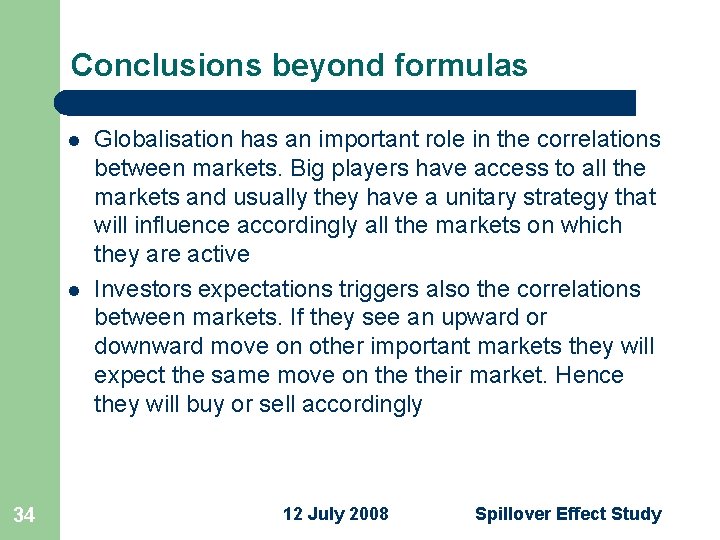 Conclusions beyond formulas

- Globalisation has an important role in the correlations between markets. Big players have access to all the markets and usually they have a unitary strategy that will influence accordingly all the markets on which they are active
- Investors expectations triggers also the correlations between markets. If they see an upward or downward move on other important markets they will expect the same move on the their market. Hence they will buy or sell accordingly

34

12 July 2008

Spillover Effect Study